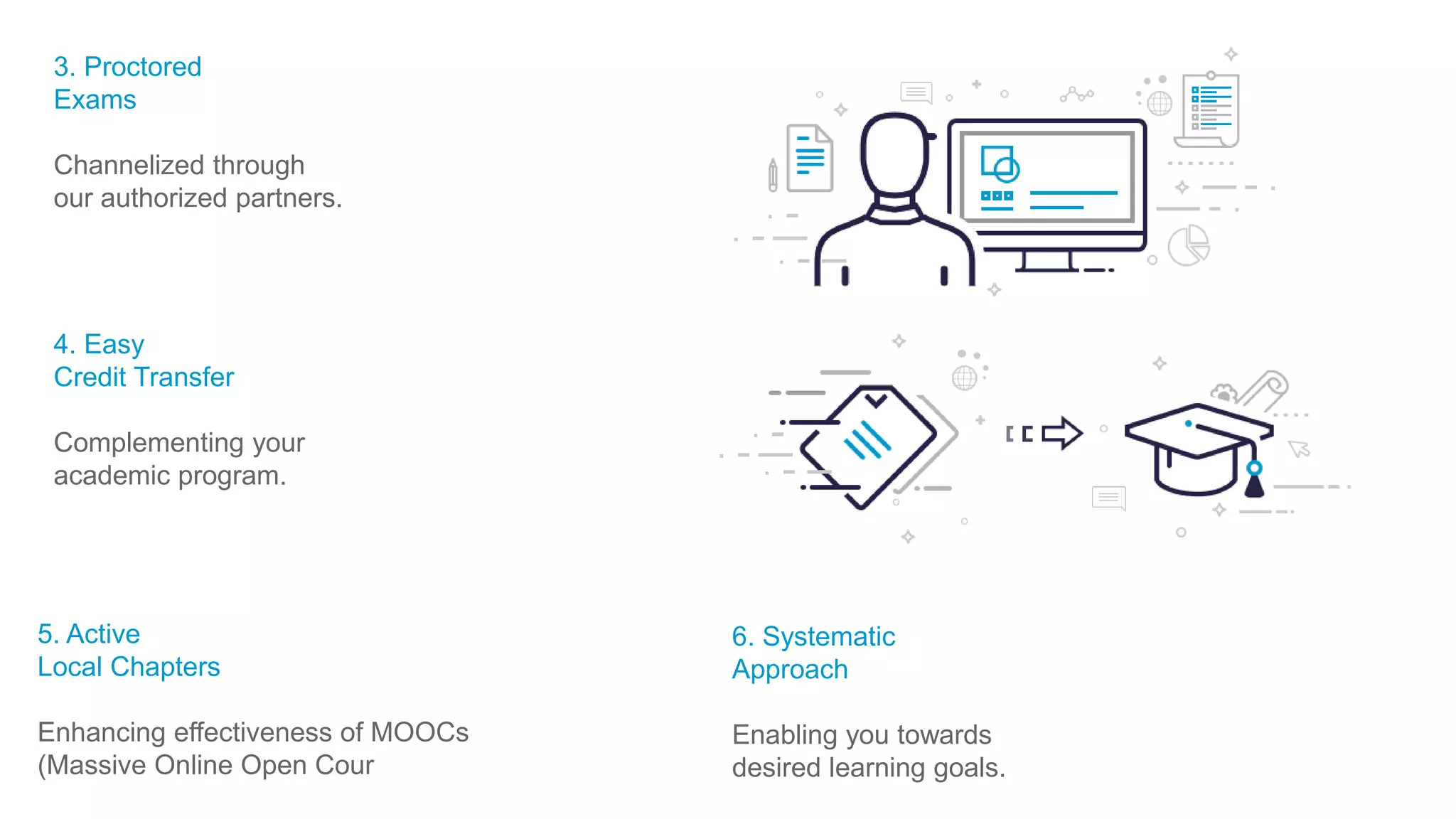 3. Proctored
Exams

Channelized through
our authorized partners.

4. Easy
Credit Transfer

Complementing your
academic program.

5. Active
Local Chapters

Enhancing effectiveness of MOOCs
(Massive Online Open Cour

6. Systematic
Approach

Enabling you towards
desired learning goals.